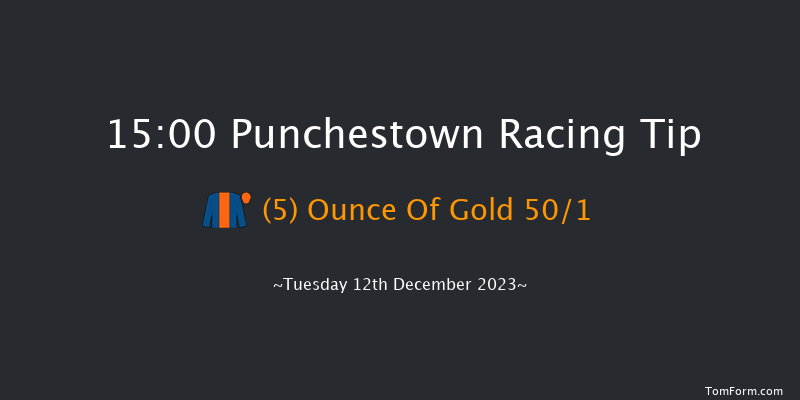 15:00 Punchestown Racing Tip

(5) Ounce Of Gold 50/1

~Tuesday 12th December 2023~

TomForm.com